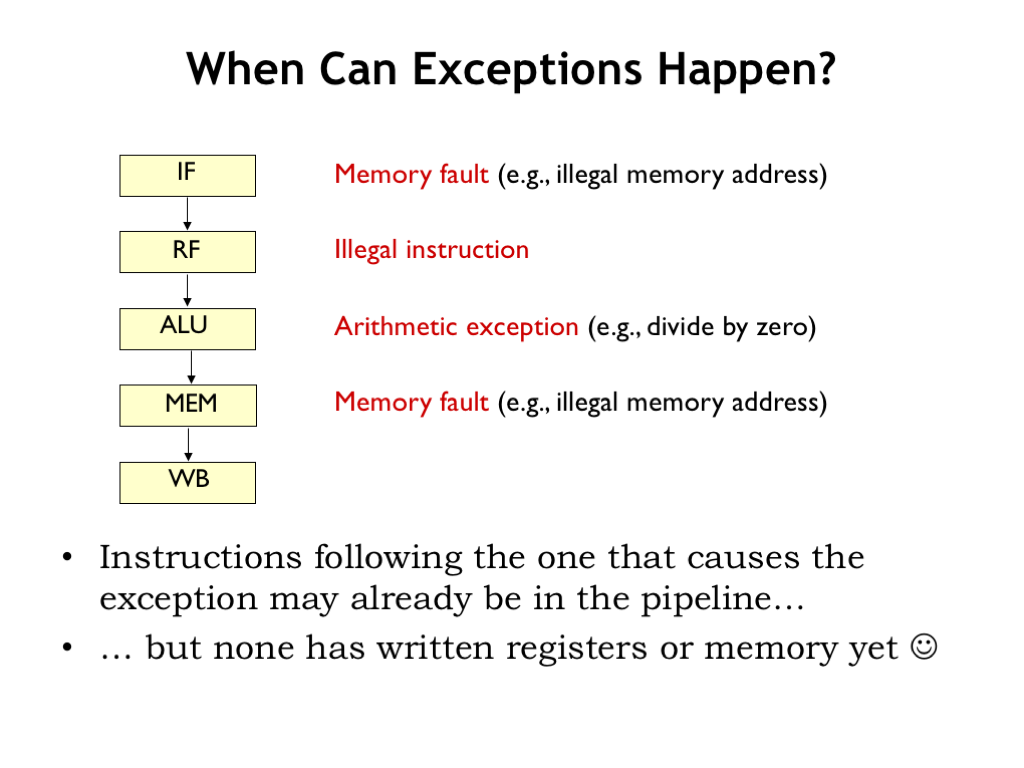 When Can Exceptions Happen?

IF

RF

ALU

MEM

WB

Memory fault (e.g., illegal memory address)

Illegal instruction

Arithmetic exception (e.g., divide by zero)

Memory fault (e.g., illegal memory address)

• Instructions following the one that causes the exception may already be in the pipeline…
• … but none has written registers or memory yet ☺